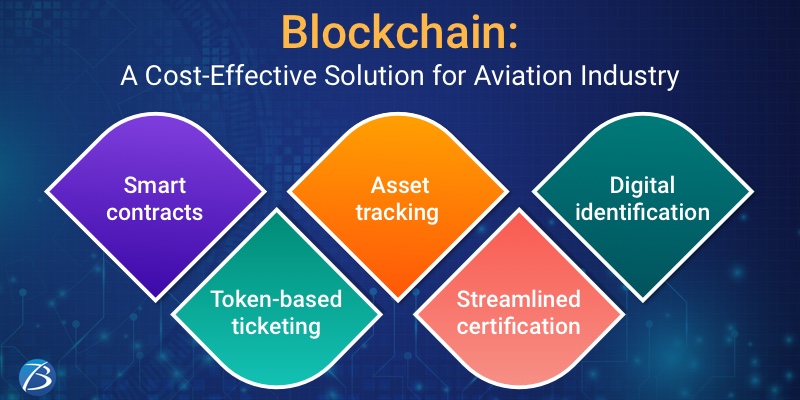 Blockchain:
A Cost-Effective Solution for Aviation Industry

Smart contracts

Token-based ticketing

Asset tracking

Streamlined certification

Digital identification